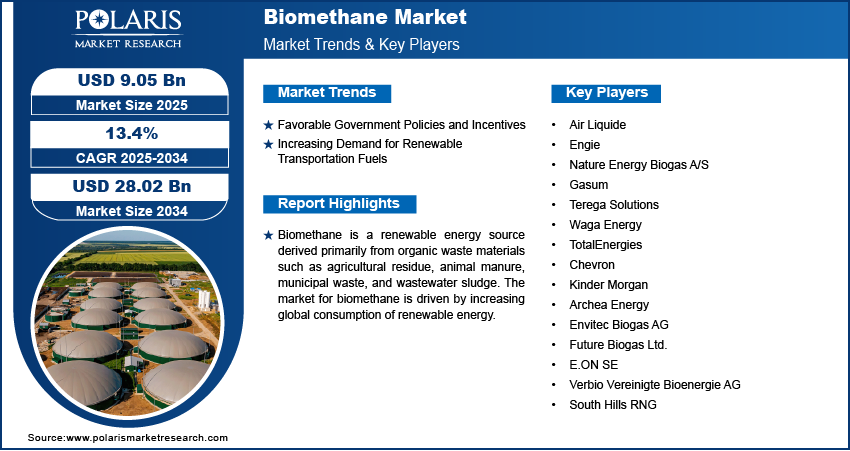 POLARIS
MARKET RESEARCH

Biomethane Market
Market Trends & Key Players

USD 9.05 Bn
Market Size 2025

13.4%
CAGR 2025-2034

USD 28.02 Bn
Market Size 2034

Market Trends

★ Favorable Government Policies and Incentives
★ Increasing Demand for Renewable Transportation Fuels

Report Highlights

★ Biomethane is a renewable energy source derived primarily from organic waste materials such as agricultural residue, animal manure, municipal waste, and wastewater sludge. The market for biomethane is driven by increasing global consumption of renewable energy.

Key Players

• Air Liquide
• Engie
• Nature Energy Biogas A/S
• Gasum
• Terega Solutions
• Waga Energy
• TotalEnergies
• Chevron
• Kinder Morgan
• Archea Energy
• Envitec Biogas AG
• Future Biogas Ltd.
• E.ON SE
• Verbio Vereinigte Bioenergie AG
• South Hills RNG

Source:www.polarismarketresearch.com